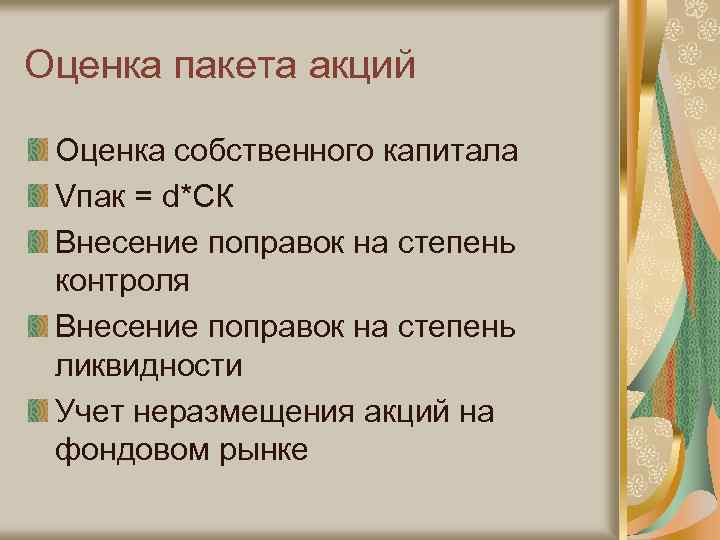 Оценка пакета акций

Оценка собственного капитала

Vпак = d*СК

Внесение поправок на степень контроля

Внесение поправок на степень ликвидности

Учет неразмещения акций на фондовом рынке